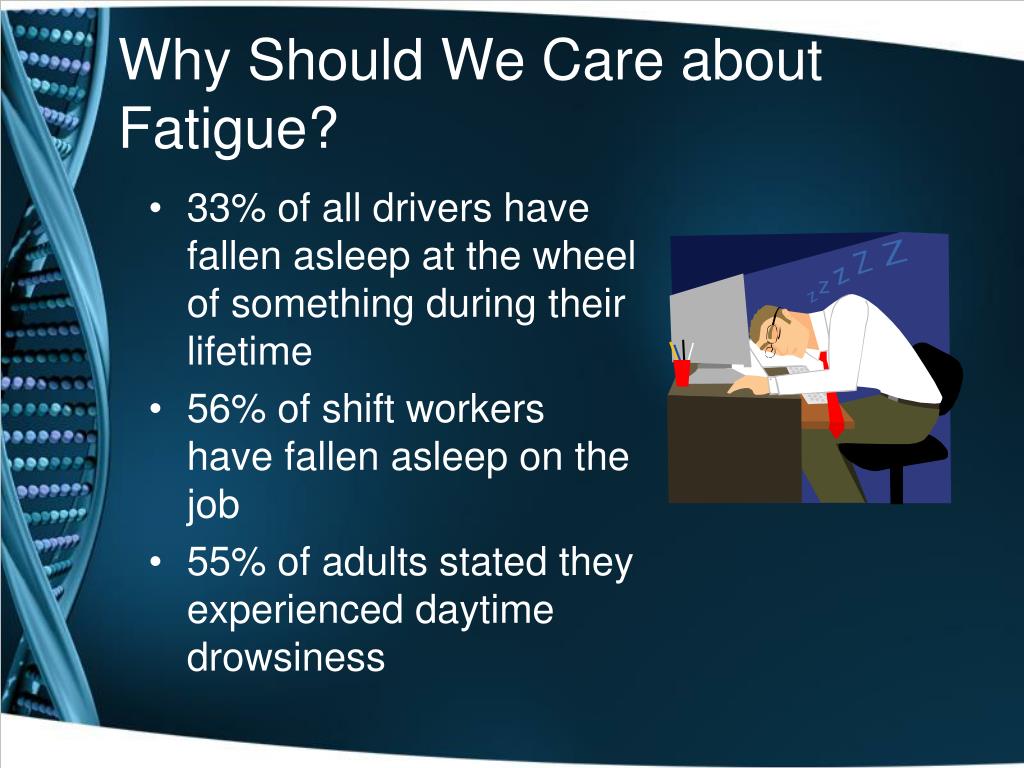 Why Should We Care about Fatigue?

• 33% of all drivers have fallen asleep at the wheel of something during their lifetime
• 56% of shift workers have fallen asleep on the job
• 55% of adults stated they experienced daytime drowsiness

z z Z Z Z